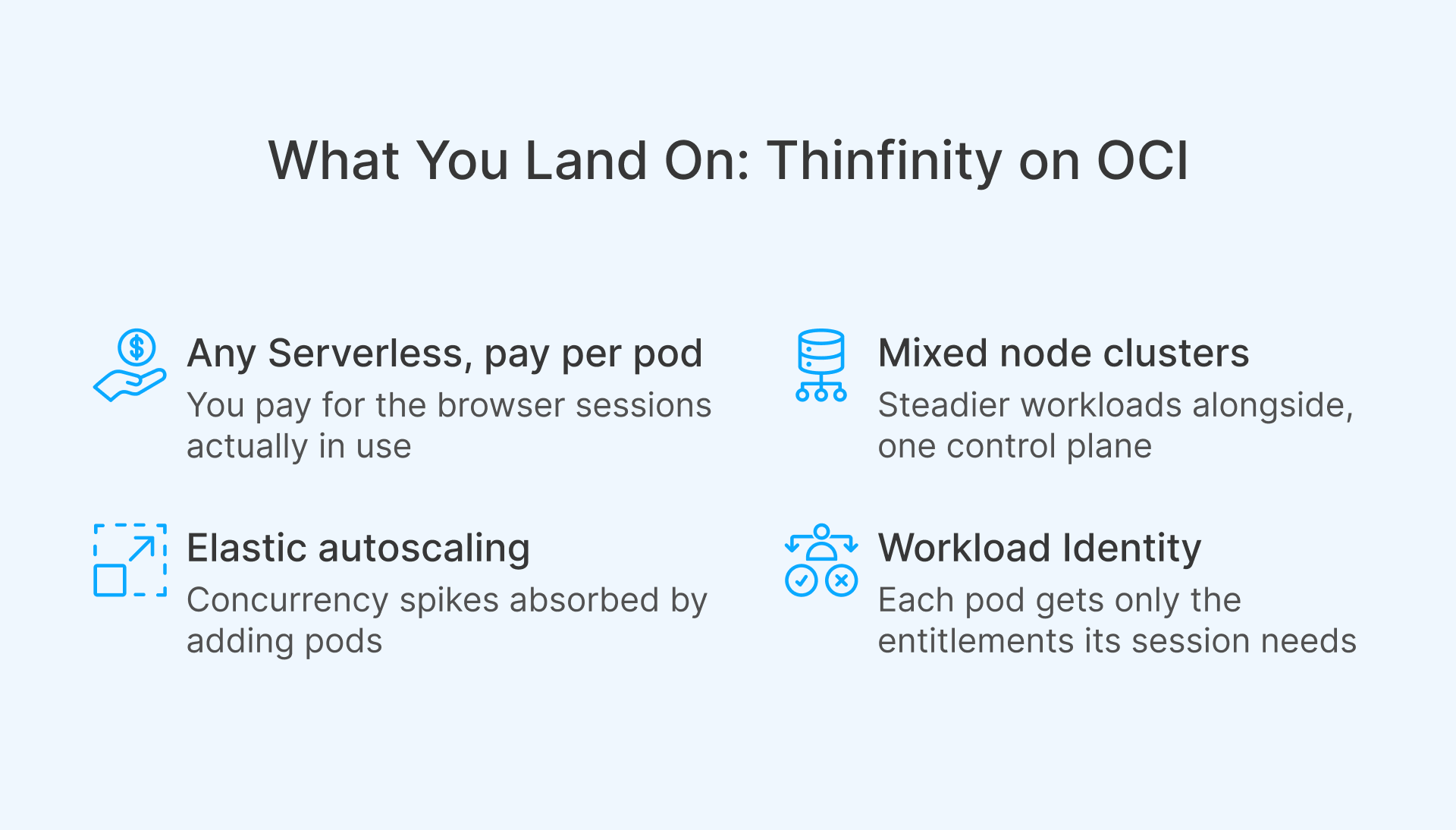 What You Land On: Thinfinity on OCI

Any Serverless, pay per pod
You pay for the browser sessions actually in use

Elastic autoscaling
Concurrency spikes absorbed by adding pods

Mixed node clusters
Steadier workloads alongside, one control plane

Workload Identity
Each pod gets only the entitlements its session needs